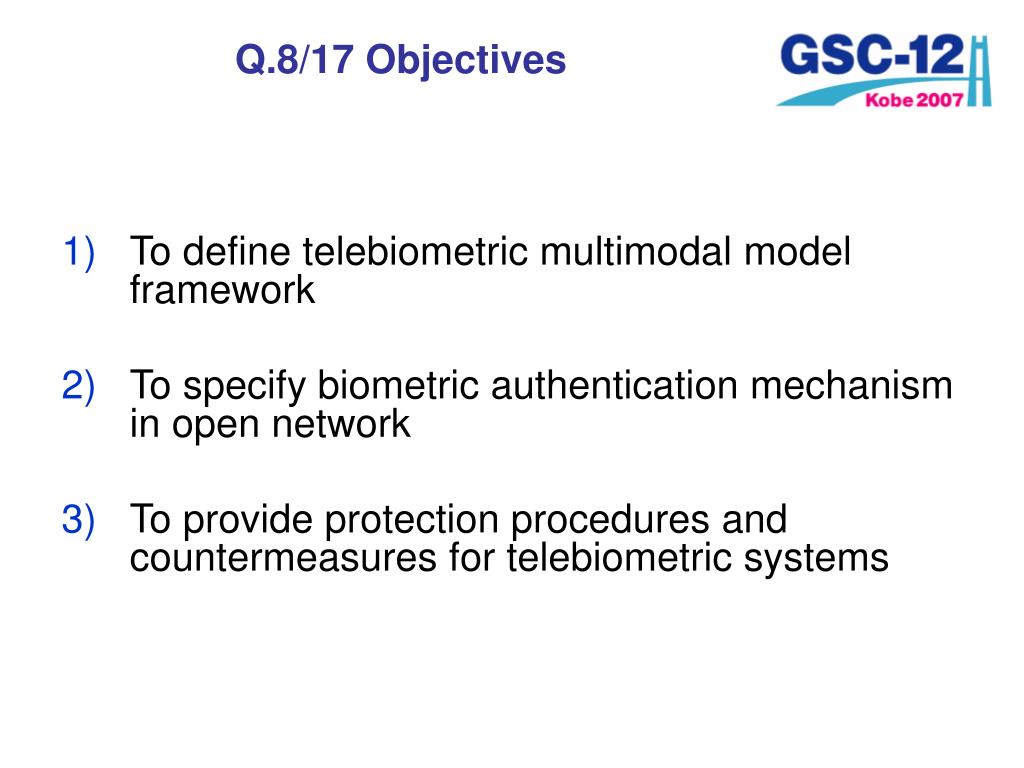 Q.8/17 Objectives

GSC-12
Kobe 2007

1) To define telebiometric multimodal model framework

2) To specify biometric authentication mechanism in open network

3) To provide protection procedures and countermeasures for telebiometric systems